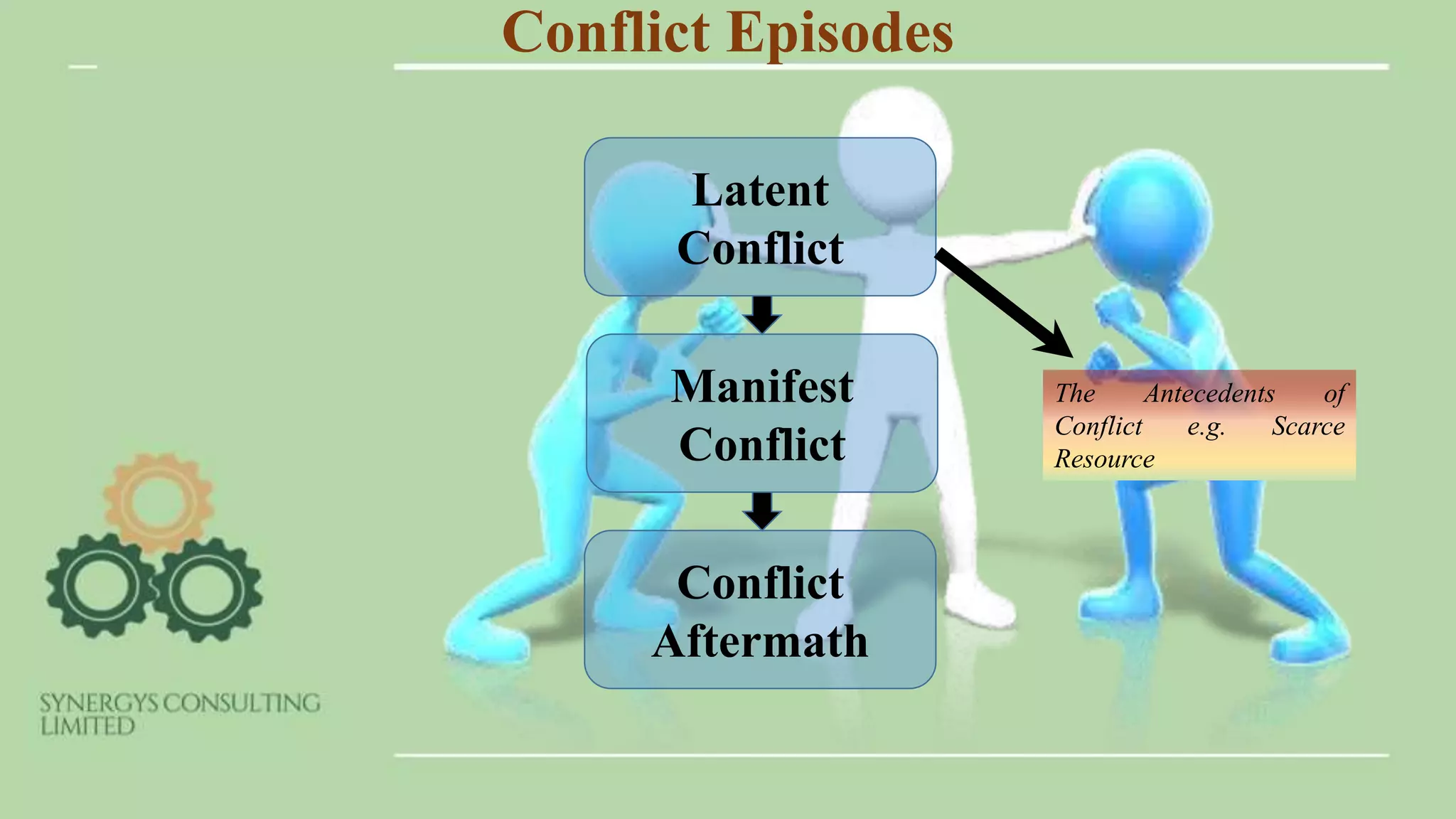 Conflict Episodes

Latent Conflict

Manifest Conflict

Conflict Aftermath

The Antecedents of Conflict e.g. Scarce Resource

SYNERGYS CONSULTING LIMITED